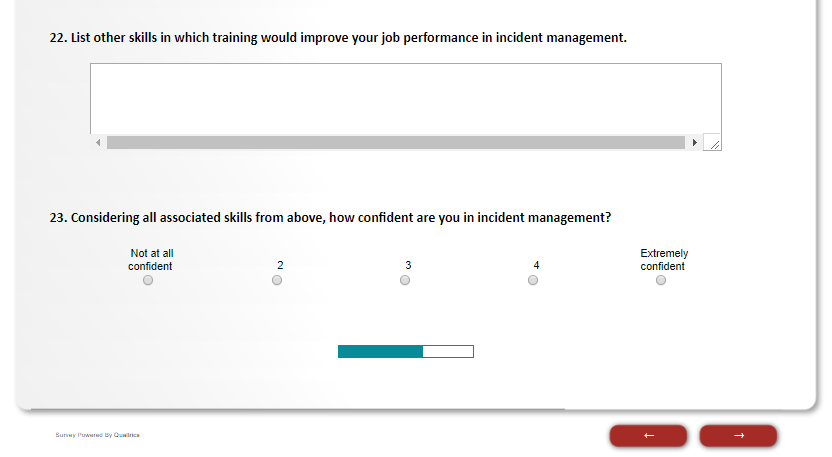 22. List other skills in which training would improve your job performance in incident management.

23. Considering all associated skills from above, how confident are you in incident management?

Not at all confident

2

3

4

Extremely confident

Survey Powered By Qualtrics

←

→